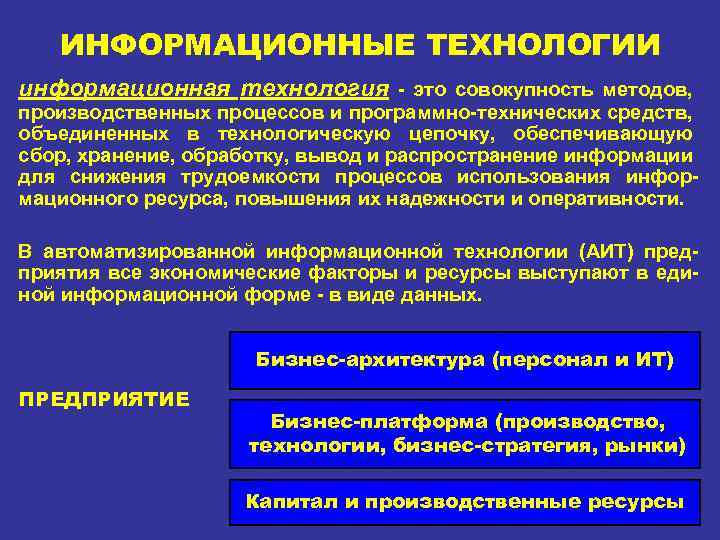 ИНФОРМАЦИОННЫЕ ТЕХНОЛОГИИ

информационная технология - это совокупность методов, производственных процессов и программно-технических средств, объединенных в технологическую цепочку, обеспечивающую сбор, хранение, обработку, вывод и распространение информации для снижения трудоемкости процессов использования информационного ресурса, повышения их надежности и оперативности.

В автоматизированной информационной технологии (АИТ) предприятия все экономические факторы и ресурсы выступают в единой информационной форме - в виде данных.

ПРЕДПРИЯТИЕ

Бизнес-архитектура (персонал и ИТ)

Бизнес-платформа (производство, технологии, бизнес-стратегия, рынки)

Капитал и производственные ресурсы